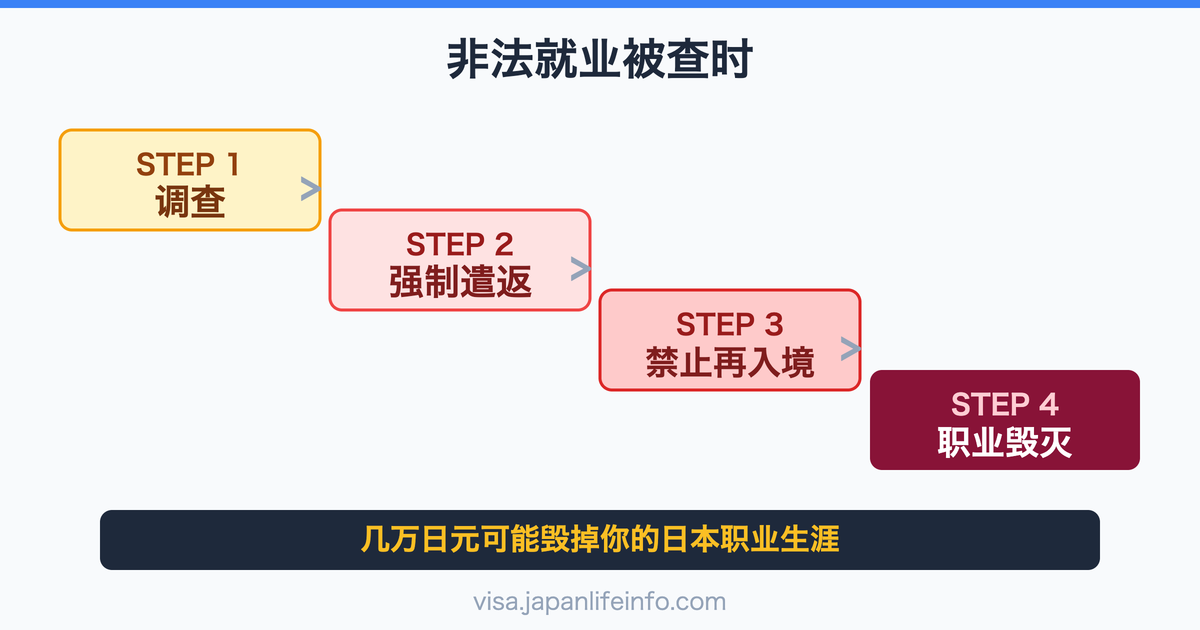 非法就业被查时

STEP 1
调查

STEP 2
强制遣返

STEP 3
禁止再入境

STEP 4
职业毁灭

几万日元可能毁掉你的日本职业生涯

visa.japanlifeinfo.com